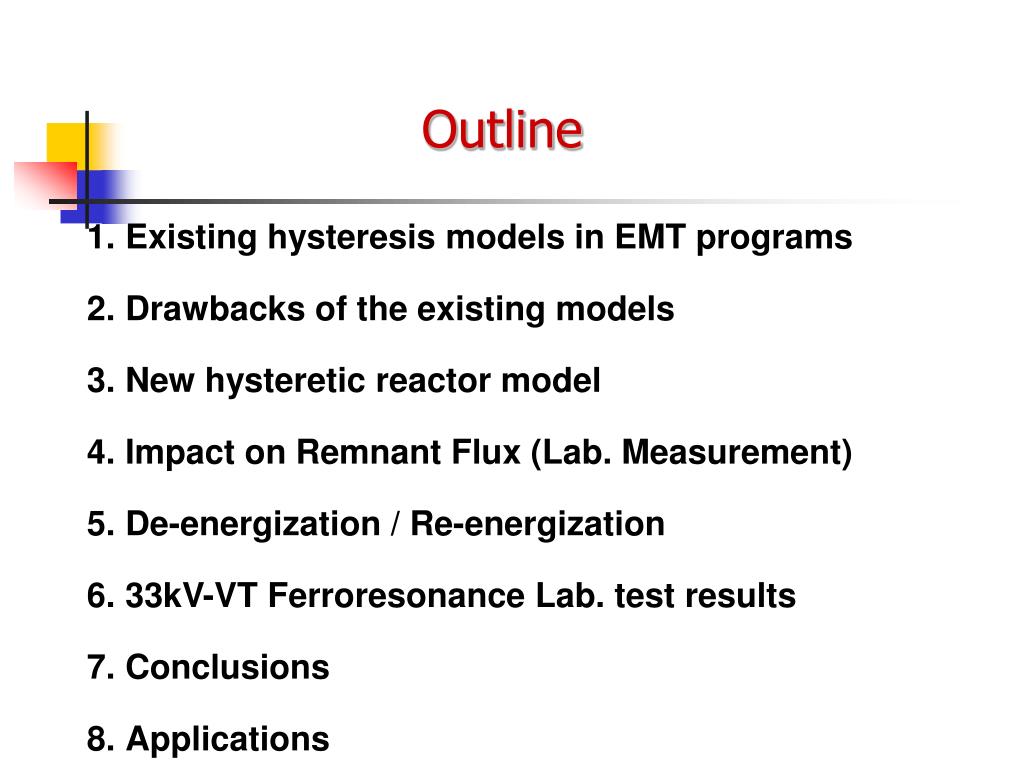 Outline

1. Existing hysteresis models in EMT programs

2. Drawbacks of the existing models

3. New hysteretic reactor model

4. Impact on Remnant Flux (Lab. Measurement)

5. De-energization / Re-energization

6. 33kV-VT Ferroresonance Lab. test results

7. Conclusions

8. Applications